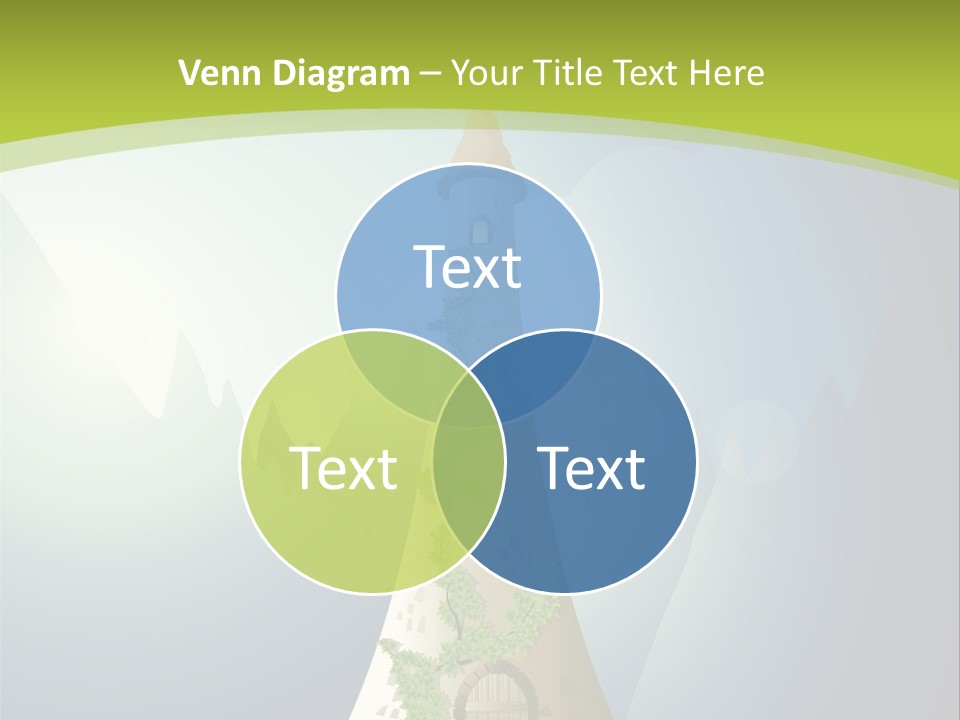 Venn Diagram – Your Title Text Here

Text

Text

Text